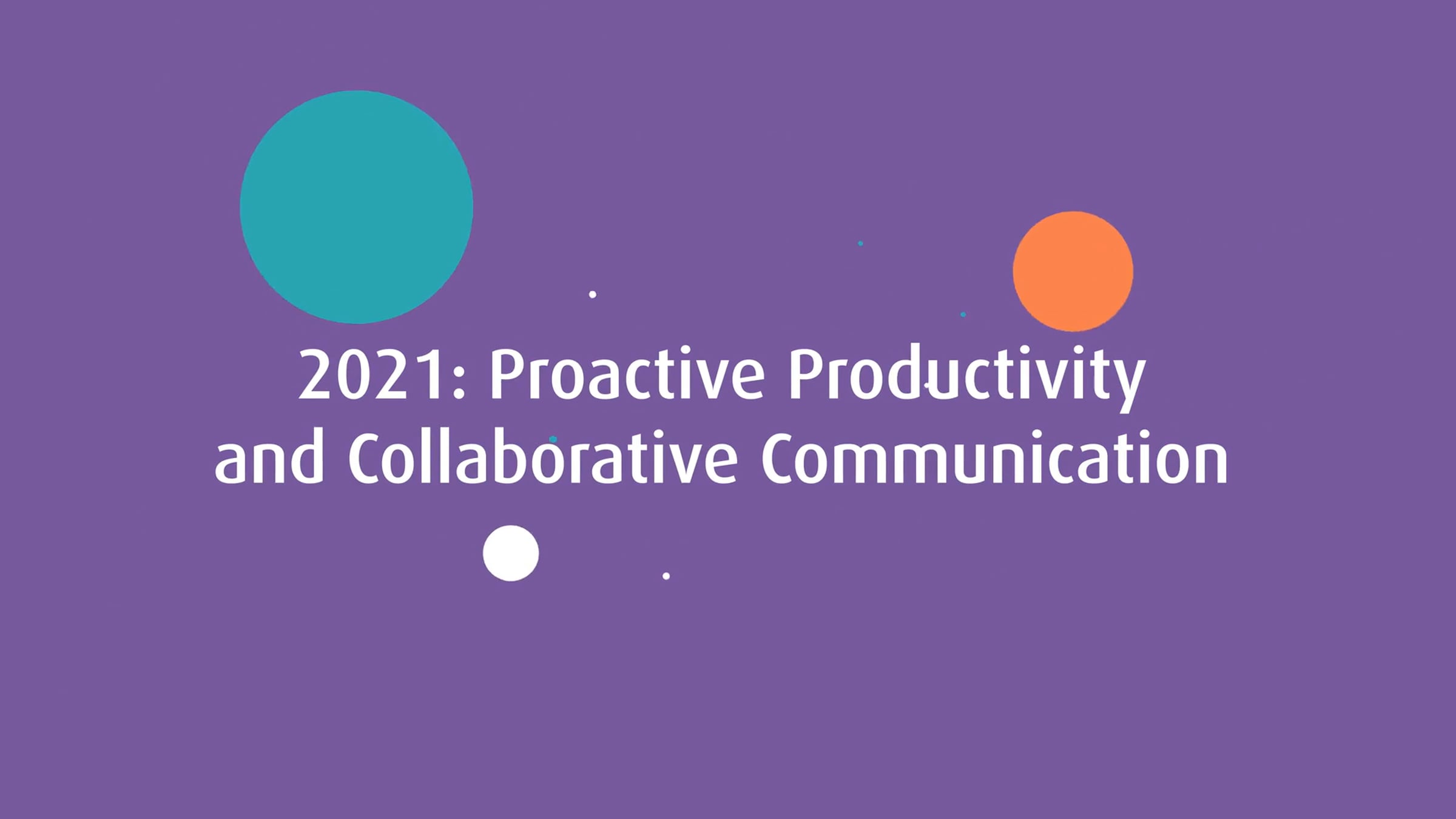 2021: Proactive Productivity and Collaborative Communication